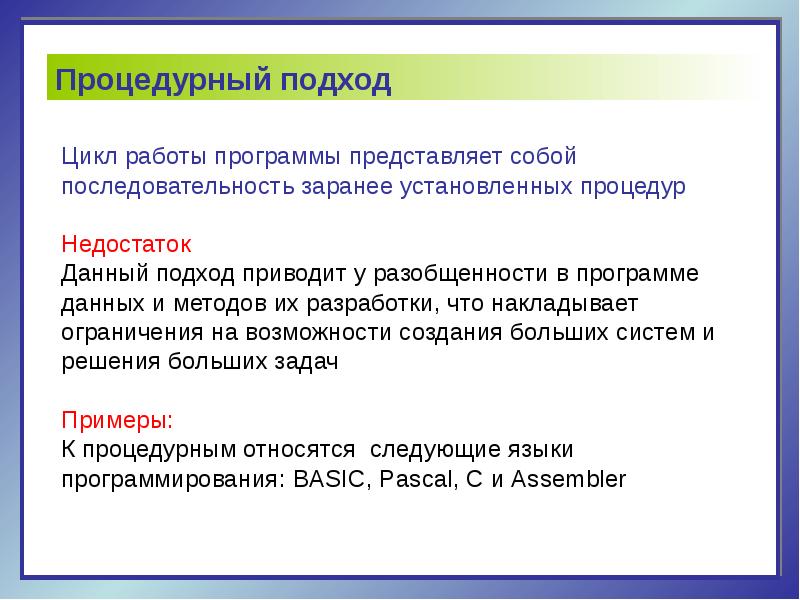 Процедурный подход

Цикл работы программы представляет собой последовательность заранее установленных процедур

Недостаток
Данный подход приводит у разобщенности в программе данных и методов их разработки, что накладывает ограничения на возможности создания больших систем и решения больших задач

Примеры:
К процедурным относятся следующие языки программирования: BASIC, Pascal, C и Assembler